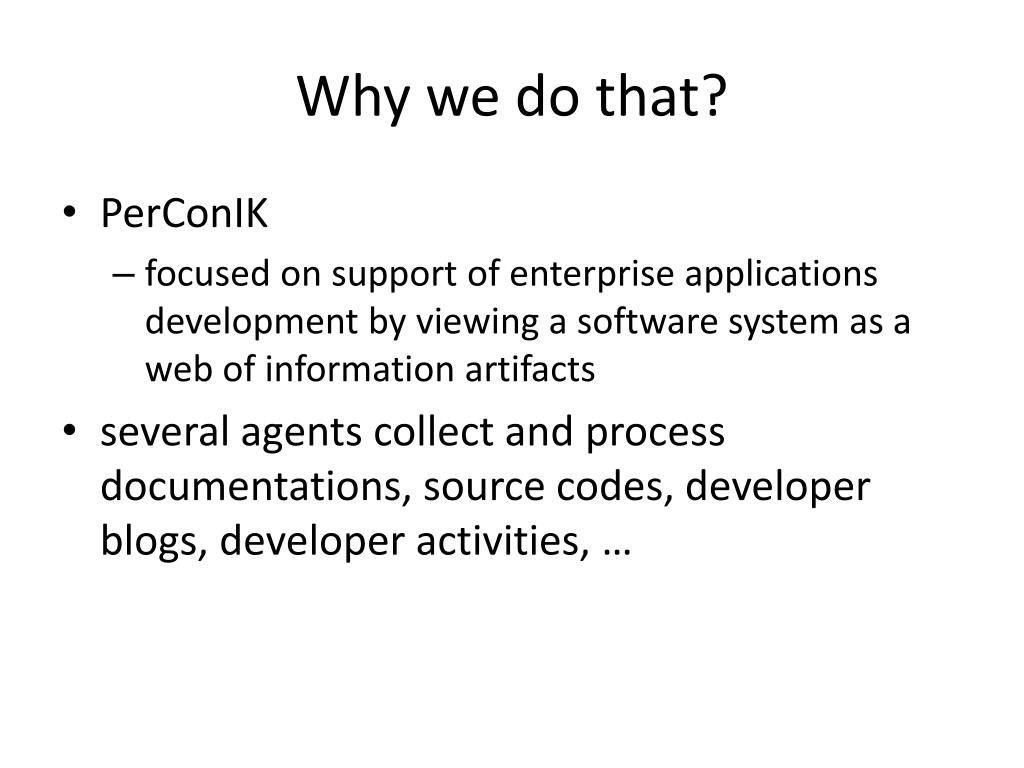 Why we do that?

• PerConIK
– focused on support of enterprise applications development by viewing a software system as a web of information artifacts

• several agents collect and process documentations, source codes, developer blogs, developer activities, …